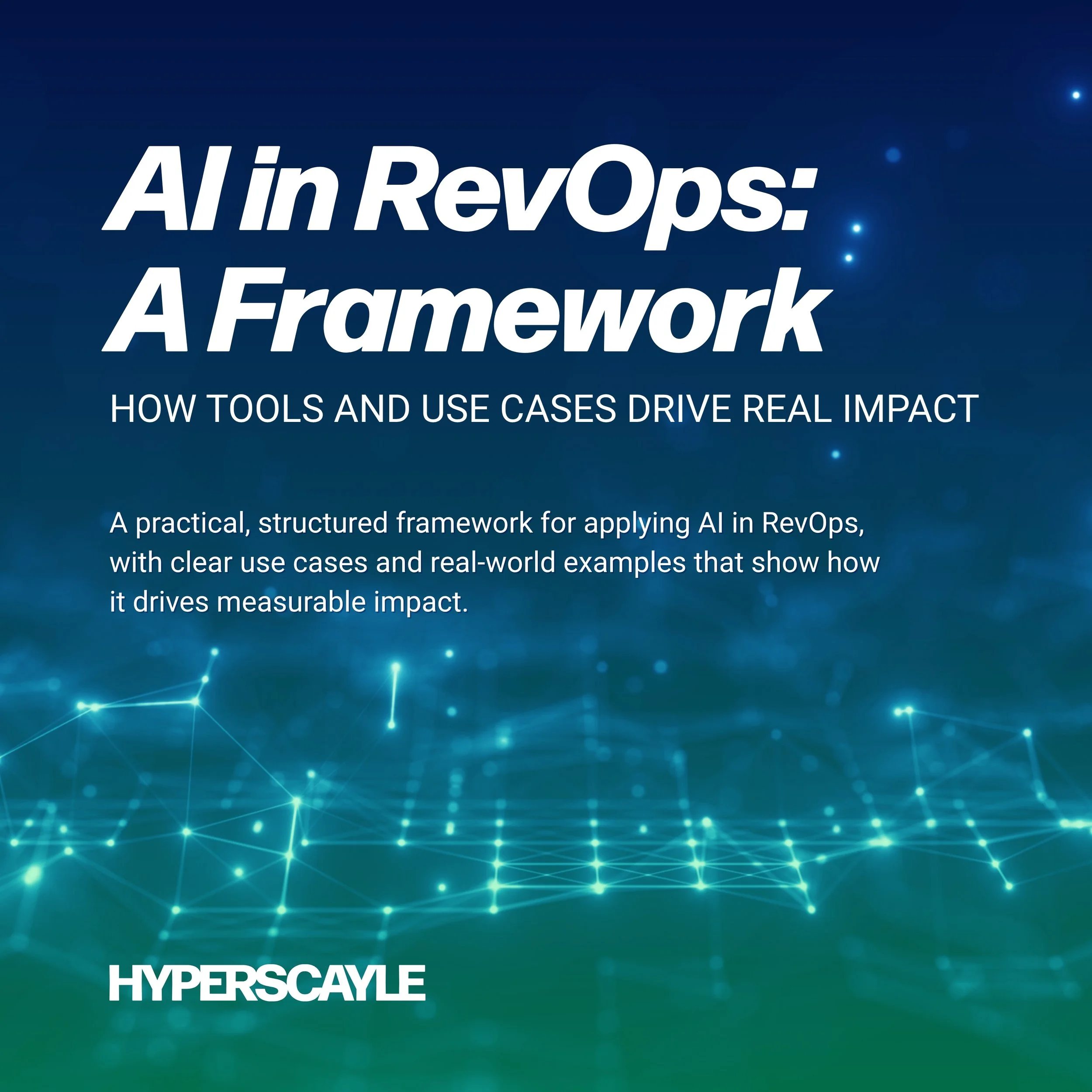 AI in RevOps:
A Framework

HOW TOOLS AND USE CASES DRIVE REAL IMPACT

A practical, structured framework for applying AI in RevOps, with clear use cases and real-world examples that show how it drives measurable impact.

HYPERSCAYLE